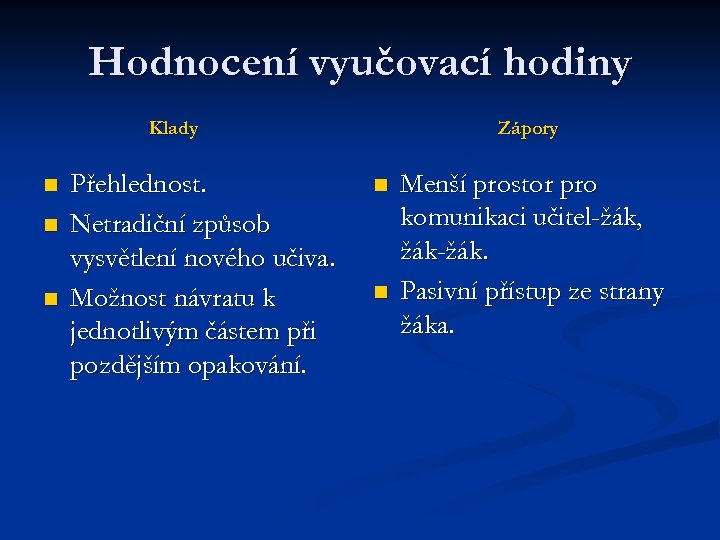 Hodnocení vyučovací hodiny

Klady

- Přehlednost.
- Netradiční způsob vysvětlení nového učiva.
- Možnost návratu k jednotlivým částem při pozdějším opakování.

Zápory

- Menší prostor pro komunikaci učitel-žák, žák-žák.
- Pasivní přístup ze strany žáka.